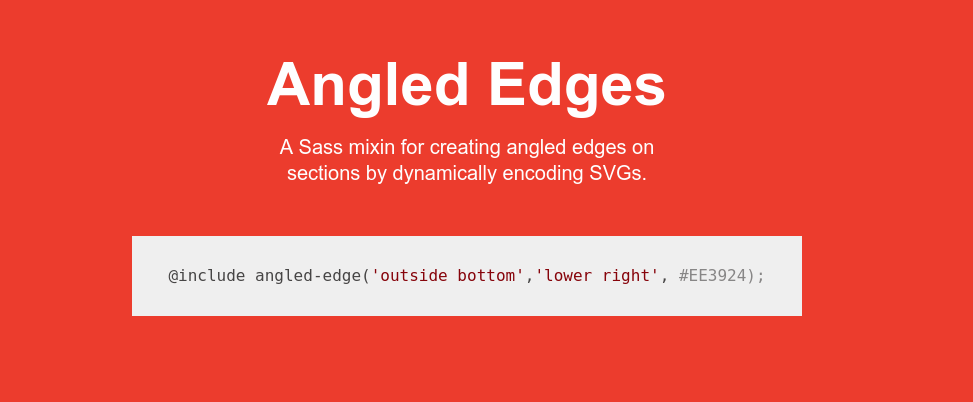 Angled Edges

A Sass mixin for creating angled edges on sections by dynamically encoding SVGs.

@include angled-edge('outside bottom','lower right', #EE3924);